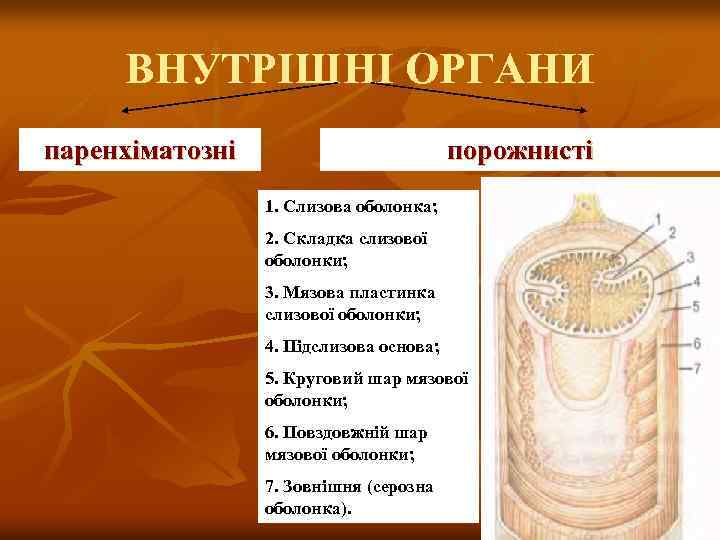 ВНУТРІШНІ ОРГАНИ

паренхіматозні

порожнисті

1. Слизова оболонка;

2. Складка слизової оболонки;

3. Мязова пластинка слизової оболонки;

4. Підслизова основа;

5. Круговий шар мязової оболонки;

6. Повздовжній шар мязової оболонки;

7. Зовнішня (серозна оболонка).

1
2
3
4
5
6
7